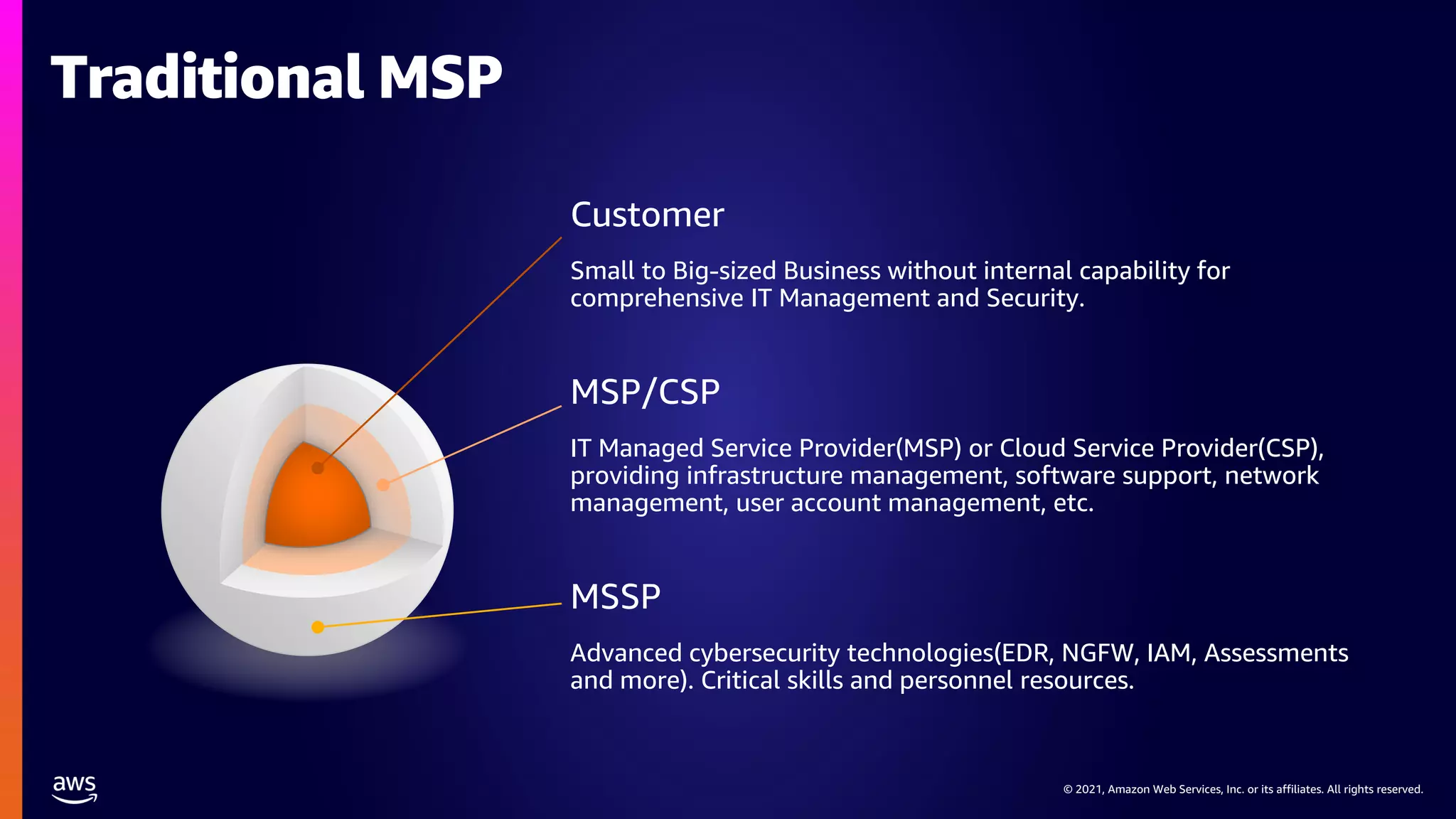 Traditional MSP

Customer

Small to Big-sized Business without internal capability for comprehensive IT Management and Security.

MSP/CSP

IT Managed Service Provider(MSP) or Cloud Service Provider(CSP), providing infrastructure management, software support, network management, user account management, etc.

MSSP

Advanced cybersecurity technologies(EDR, NGFW, IAM, Assessments and more). Critical skills and personnel resources.

aws

© 2021, Amazon Web Services, Inc. or its affiliates. All rights reserved.